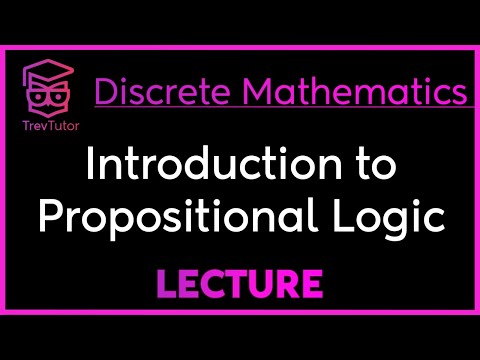 TrevTutor

Discrete Mathematics

Introduction to Propositional Logic

LECTURE